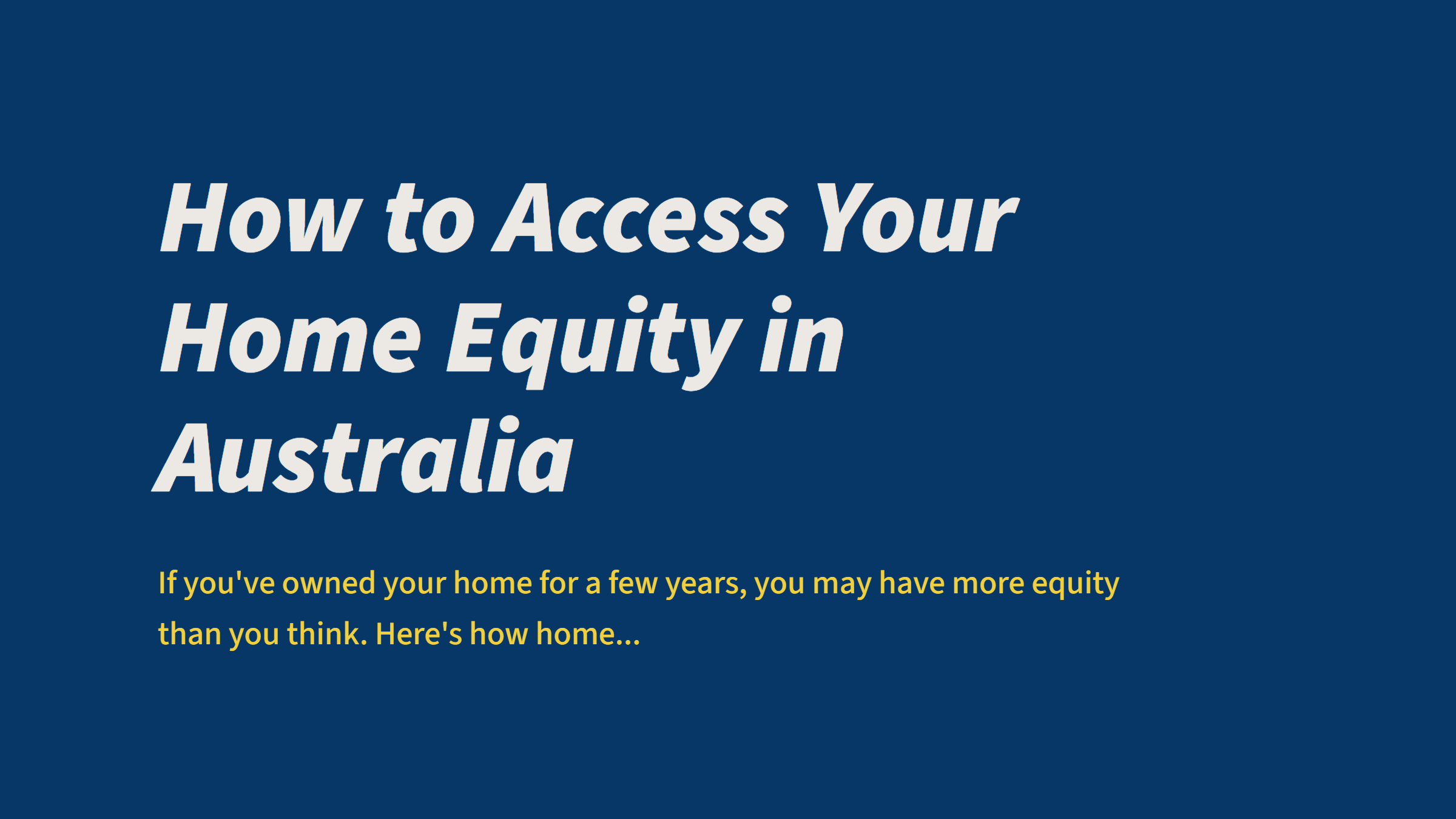 How to Access Your Home Equity in Australia

If you've owned your home for a few years, you may have more equity than you think. Here's how home...